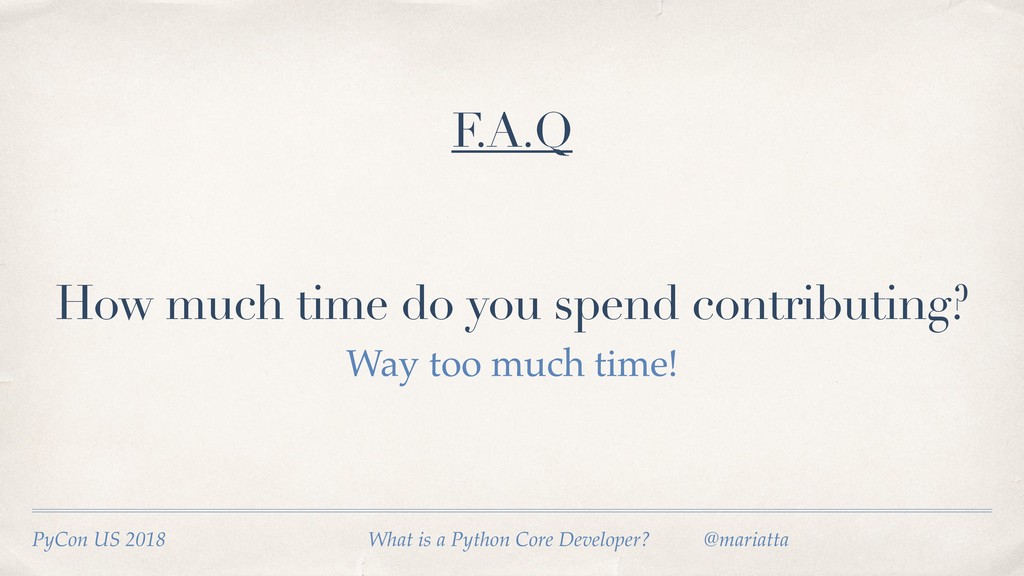 F.A.Q

How much time do you spend contributing?

Way too much time!

PyCon US 2018 What is a Python Core Developer? @mariatta